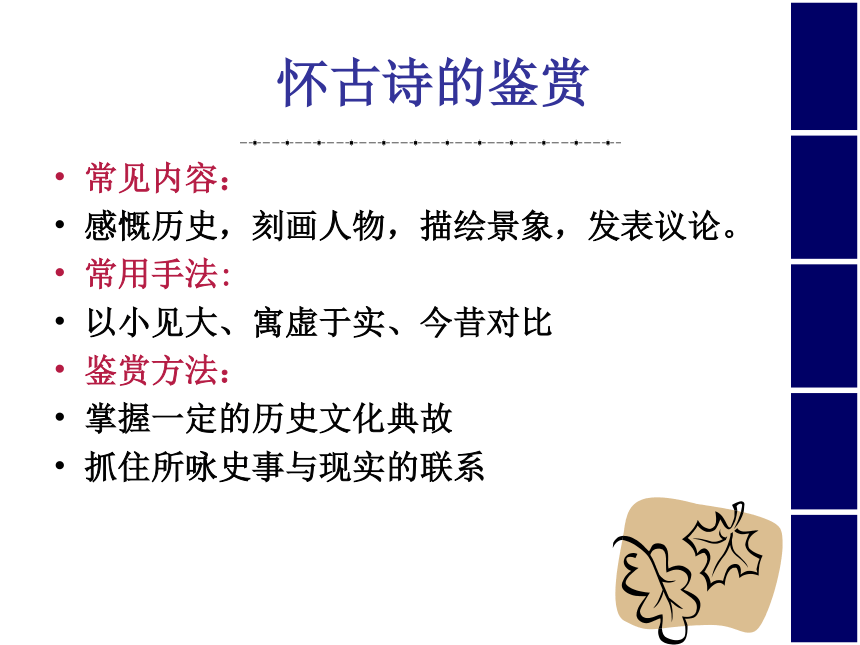 怀古诗的鉴赏

• 常见内容：
• 感慨历史，刻画人物，描绘景象，发表议论。
• 常用手法：
• 以小见大、寓虚于实、今昔对比
• 鉴赏方法：
• 掌握一定的历史文化典故
• 抓住所咏史事与现实的联系